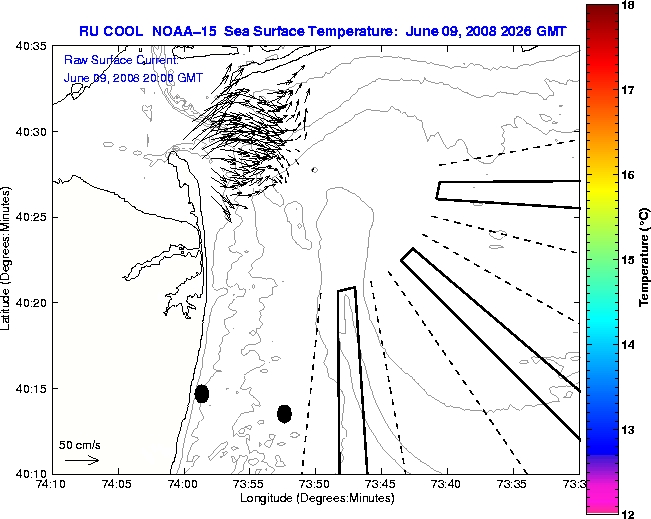 RU COOL NOAA-15 Sea Surface Temperature: June 09, 2008 2026 GMT

Raw Surface Current:
June 09, 2008 20:00 GMT

40:35
40:30
40:25
40:20
40:15
40:10

Latitude (Degrees:Minutes)

50 cm/s

74:10
74:05
74:00
73:55
73:50
73:45
73:40
73:35
73:3

Longitude (Degrees:Minutes)

18
17
16
15
14
13
12

Temperature (°C)